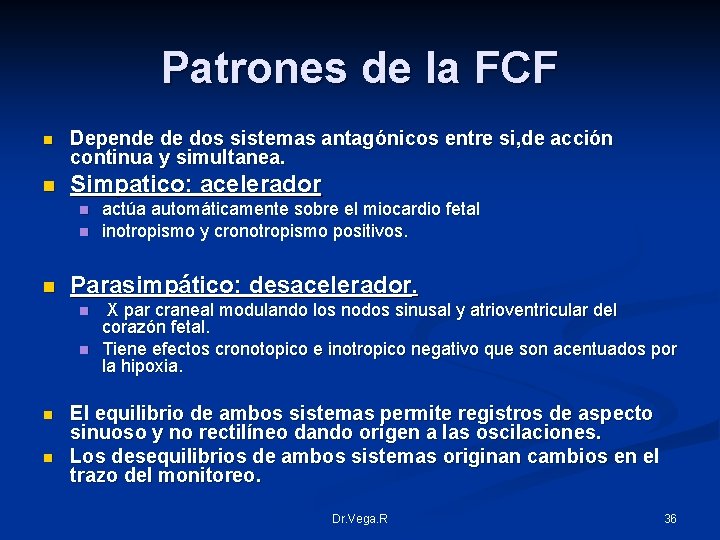 Patrones de la FCF

Depende de dos sistemas antagónicos entre si,de acción continua y simultanea.

Simpatico: acelerador

actúa automáticamente sobre el miocardio fetal

inotropismo y cronotropismo positivos.

Parasimpático: desacelerador.

X par craneal modulando los nodos sinusal y atrioventricular del corazón fetal.

Tiene efectos cronotopico e inotropico negativo que son acentuados por la hipoxia.

El equilibrio de ambos sistemas permite registros de aspecto sinuoso y no rectilíneo dando origen a las oscilaciones.

Los desequilibrios de ambos sistemas originan cambios en el trazo del monitoreo.

Dr.Vega.R

36